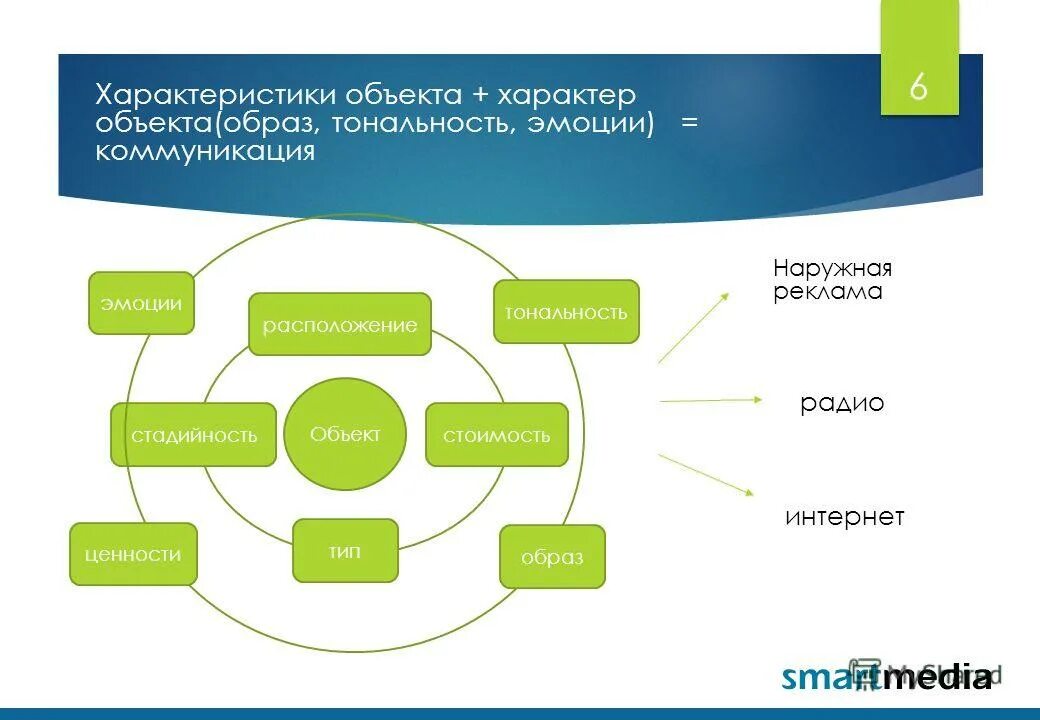 Характеристики объекта + характер объекта(образ, тональность, эмоции) = коммуникация

6

эмоции

расположение

тональность

стадийность

Объект

стоимость

ценности

тип

образ

Наружная реклама

радио

интернет

smartmedia

MyShared